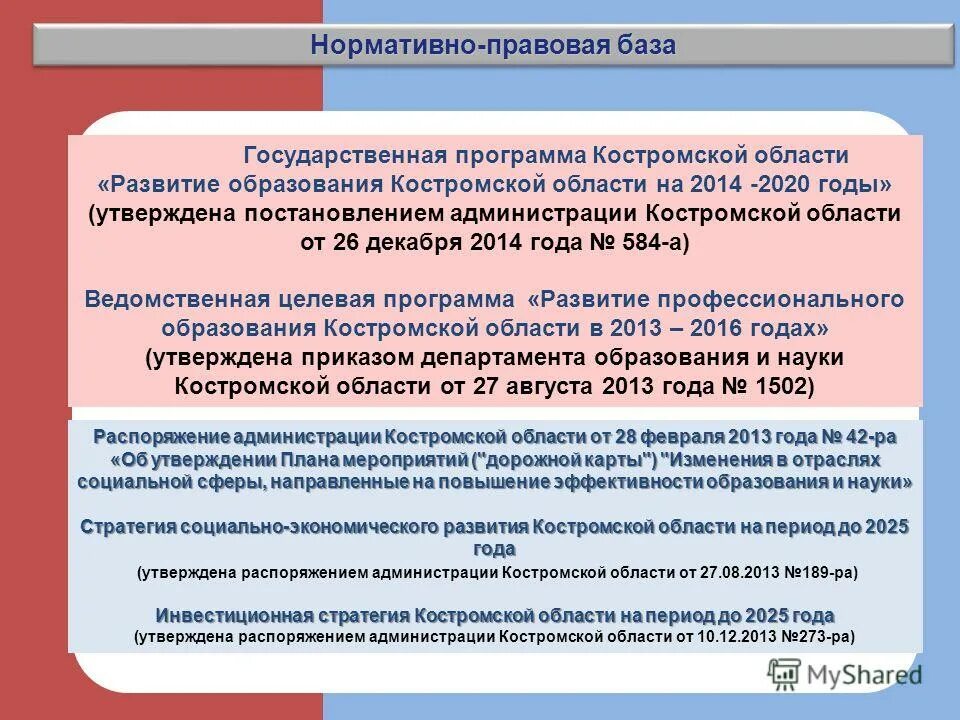 Нормативно-правовая база

Государственная программа Костромской области «Развитие образования Костромской области на 2014 -2020 годы» (утверждена постановлением администрации Костромской области от 26 декабря 2014 года № 584-а)

Ведомственная целевая программа «Развитие профессионального образования Костромской области в 2013 – 2016 годах» (утверждена приказом департамента образования и науки Костромской области от 27 августа 2013 года № 1502)

Распоряжение администрации Костромской области от 28 февраля 2013 года № 42-ра «Об утверждении Плана мероприятий ("дорожной карты") "Изменения в отраслях социальной сферы, направленные на повышение эффективности образования и науки»

Стратегия социально-экономического развития Костромской области на период до 2025 года
(утверждена распоряжением администрации Костромской области от 27.08.2013 №189-ра)

Инвестиционная стратегия Костромской области на период до 2025 года
(утверждена распоряжением администрации Костромской области от 10.12.2013 №273-ра)

MyShared